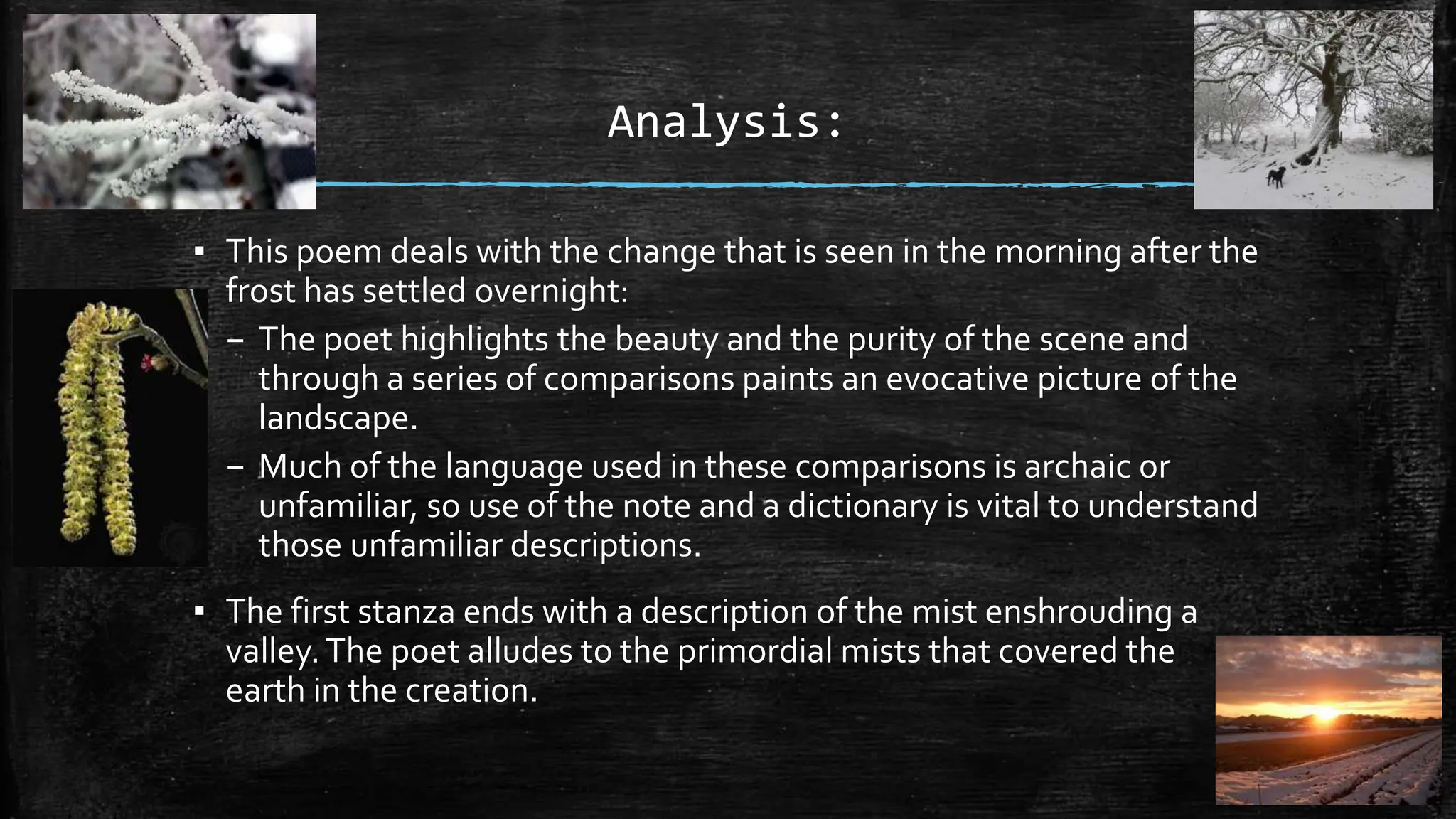 Analysis:

▪ This poem deals with the change that is seen in the morning after the frost has settled overnight:

– The poet highlights the beauty and the purity of the scene and through a series of comparisons paints an evocative picture of the landscape.

– Much of the language used in these comparisons is archaic or unfamiliar, so use of the note and a dictionary is vital to understand those unfamiliar descriptions.

▪ The first stanza ends with a description of the mist enshrouding a valley. The poet alludes to the primordial mists that covered the earth in the creation.